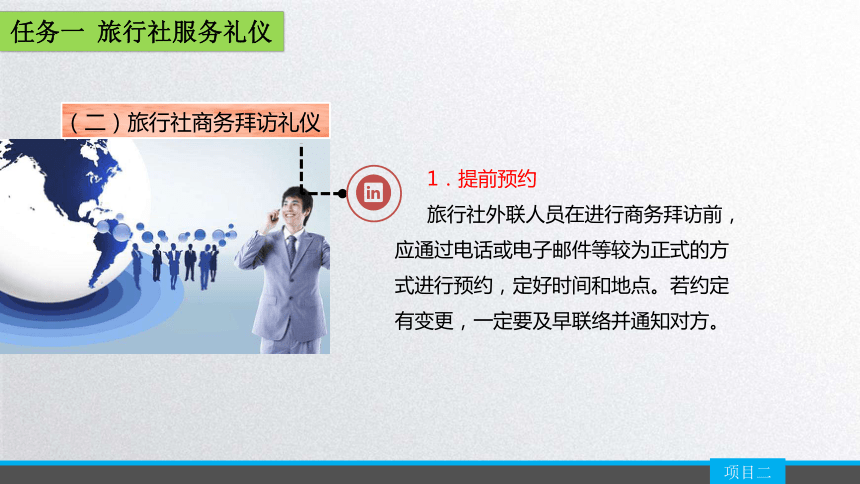 任务一 旅行社服务礼仪

（二）旅行社商务拜访礼仪

in

1．提前预约

旅行社外联人员在进行商务拜访前，应通过电话或电子邮件等较为正式的方式进行预约，定好时间和地点。若约定有变更，一定要及早联络并通知对方。

项目二